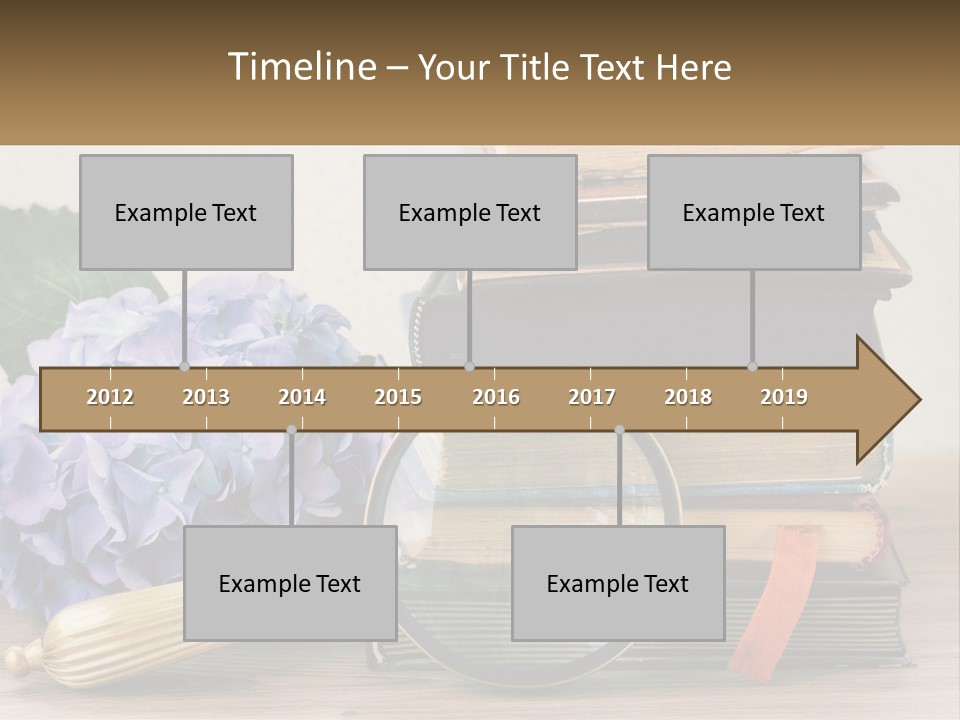 Timeline – Your Title Text Here

Example Text

Example Text

Example Text

2012 2013 2014 2015 2016 2017 2018 2019

Example Text

Example Text